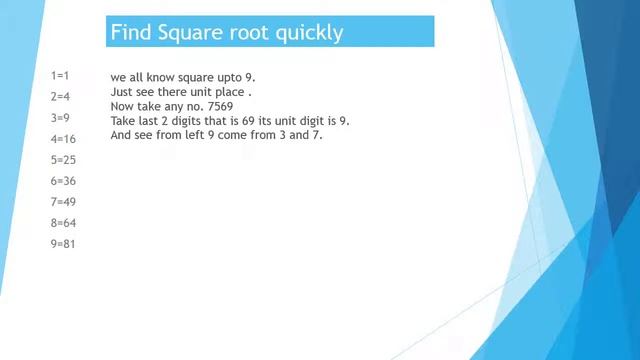 Find Square root quickly

1=1
2=4
3=9
4=16
5=25
6=36
7=49
8=64
9=81

we all know square upto 9.
Just see there unit place .
Now take any no. 7569
Take last 2 digits that is 69 its unit digit is 9.
And see from left 9 come from 3 and 7.